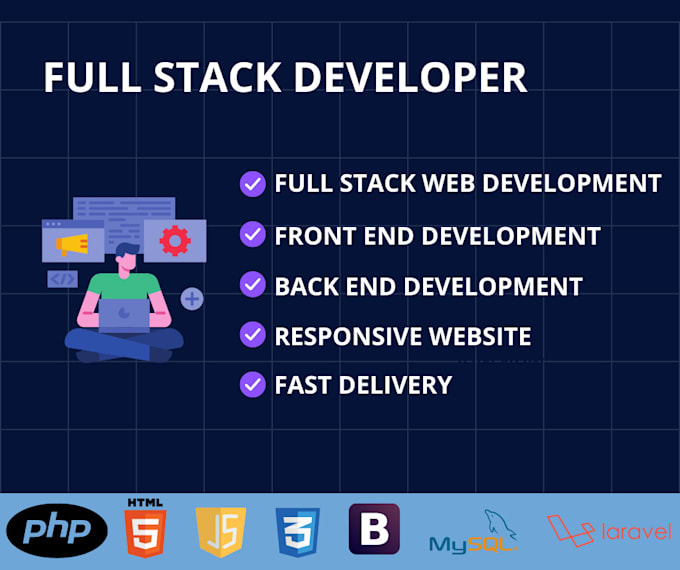 FULL STACK DEVELOPER

FULL STACK WEB DEVELOPMENT

FRONT END DEVELOPMENT

BACK END DEVELOPMENT

RESPONSIVE WEBSITE

FAST DELIVERY

</>

php HTML 5 JS 3 B MySQL laravel